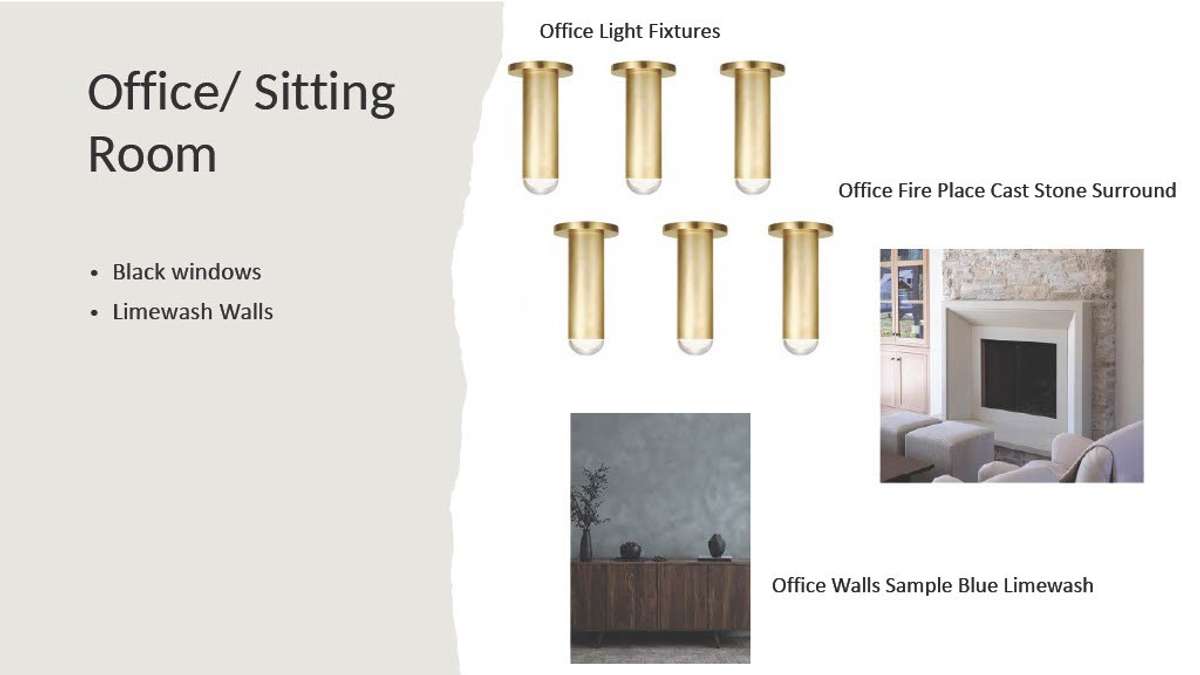 Office/ Sitting Room

• Black windows
• Limewash Walls

Office Light Fixtures

Office Fire Place Cast Stone Surround

Office Walls Sample Blue Limewash